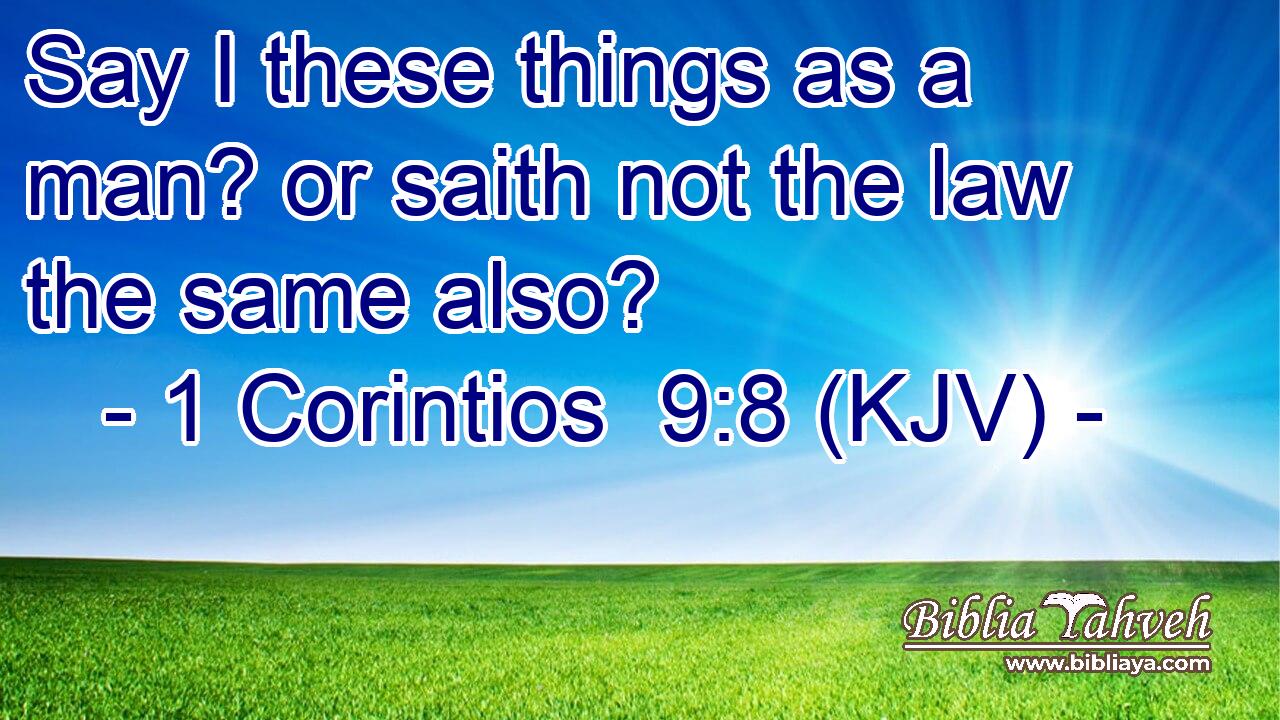 Say I these things as a man? or saith not the law the same also?
- 1 Corintios 9:8 (KJV) -

Biblia Yahveh
www.bibliaya.com